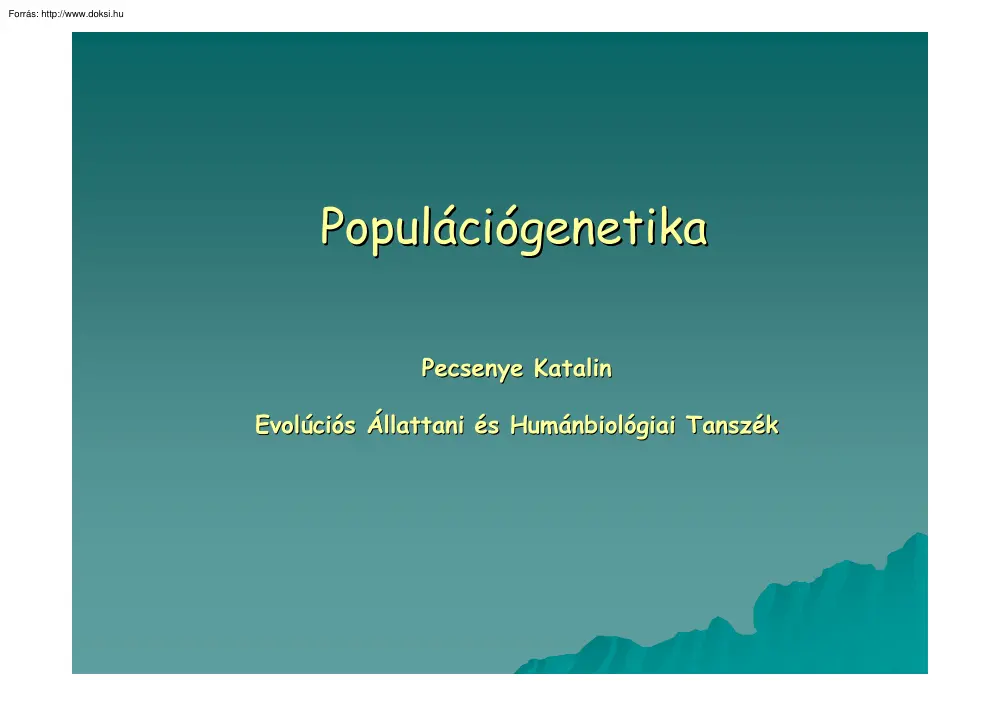 Forrás: http://www.doksi.hu

Populációgenetika

Pecsenye Katalin

Evolúciós Állattani és Humánbiológiai Tanszék